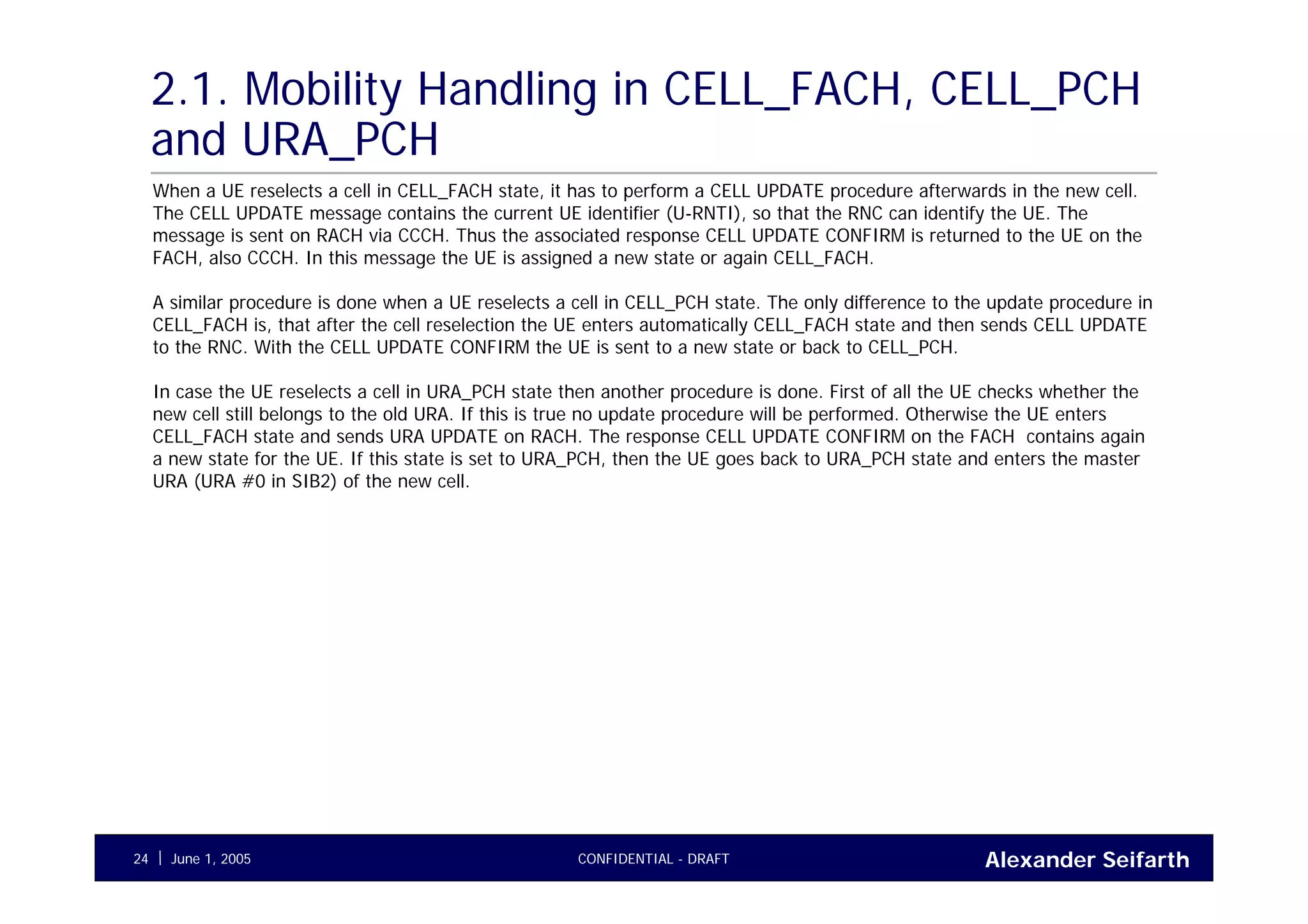 2.1. Mobility Handling in CELL_FACH, CELL_PCH and URA_PCH

When a UE reselects a cell in CELL_FACH state, it has to perform a CELL UPDATE procedure afterwards in the new cell. The CELL UPDATE message contains the current UE identifier (U-RNTI), so that the RNC can identify the UE. The message is sent on RACH via CCCH. Thus the associated response CELL UPDATE CONFIRM is returned to the UE on the FACH, also CCCH. In this message the UE is assigned a new state or again CELL_FACH.

A similar procedure is done when a UE reselects a cell in CELL_PCH state. The only difference to the update procedure in CELL_FACH is, that after the cell reselection the UE enters automatically CELL_FACH state and then sends CELL UPDATE to the RNC. With the CELL UPDATE CONFIRM the UE is sent to a new state or back to CELL_PCH.

In case the UE reselects a cell in URA_PCH state then another procedure is done. First of all the UE checks whether the new cell still belongs to the old URA. If this is true no update procedure will be performed. Otherwise the UE enters CELL_FACH state and sends URA UPDATE on RACH. The response CELL UPDATE CONFIRM on the FACH contains again a new state for the UE. If this state is set to URA_PCH, then the UE goes back to URA_PCH state and enters the master URA (URA #0 in SIB2) of the new cell.

24 | June 1, 2005 CONFIDENTIAL - DRAFT Alexander Seifarth